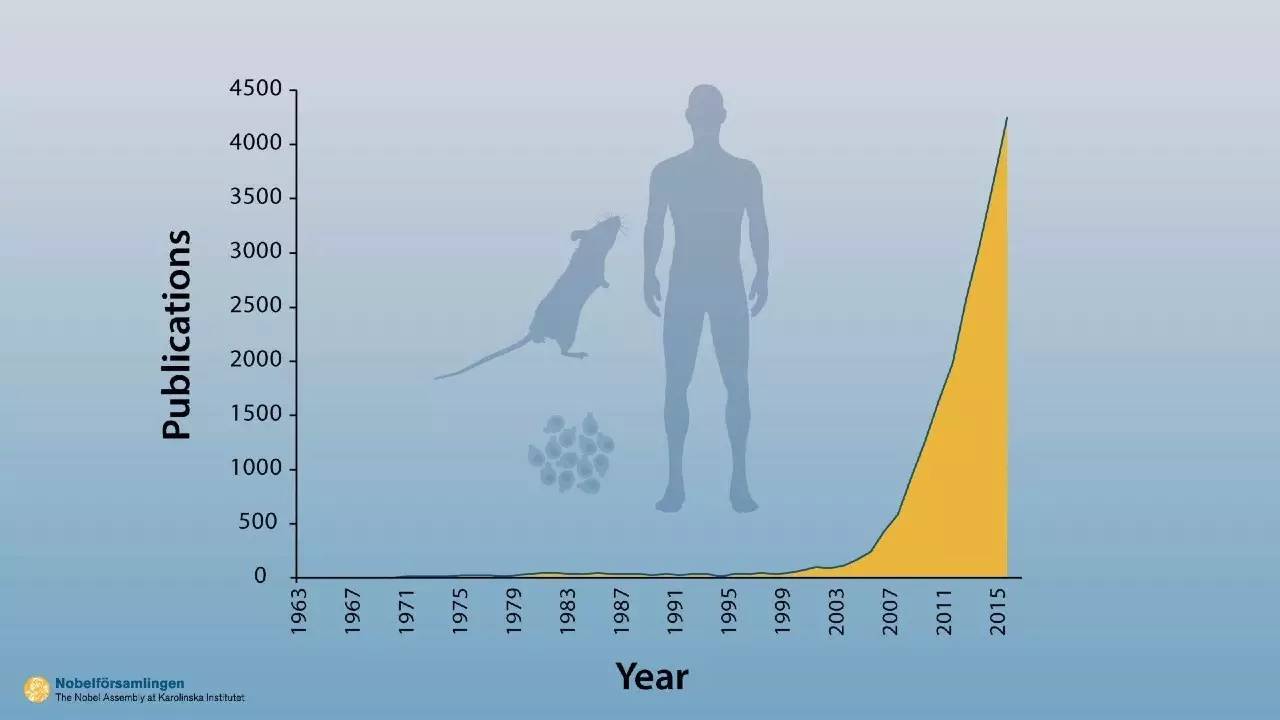 Publications

4500
4000
3500
3000
2500
2000
1500
1000
500
0

1963
1967
1971
1975
1979
1983
1987
1991
1995
1999
2003
2007
2011
2015

Year

Nobelförsamlingen
The Nobel Assembly at Karolinska Institutet